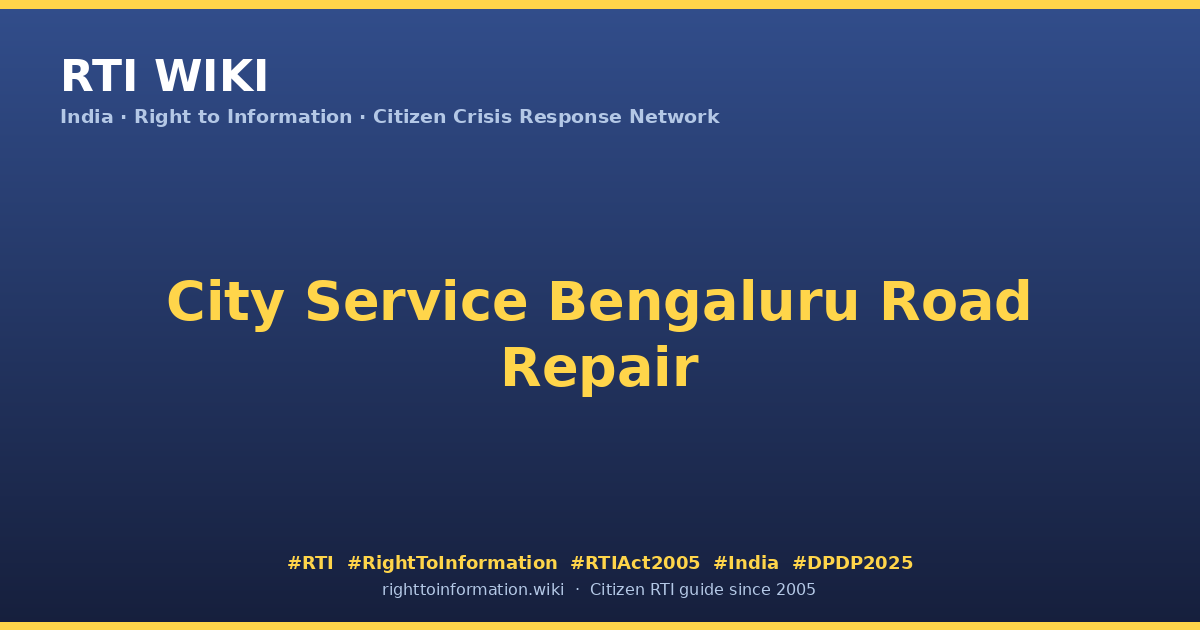 RTI WIKI

India · Right to Information · Citizen Crisis Response Network

City Service Bengaluru Road Repair

#RTI #RightToInformation #RTIAct2005 #India #DPDP2025

righttoinformation.wiki · Citizen RTI guide since 2005